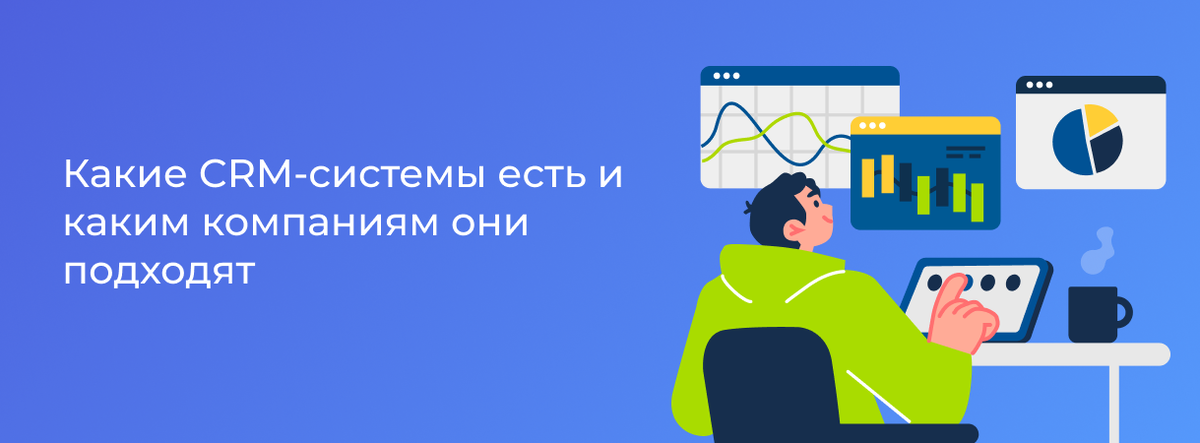 Какие CRM-системы есть и каким компаниям они подходят